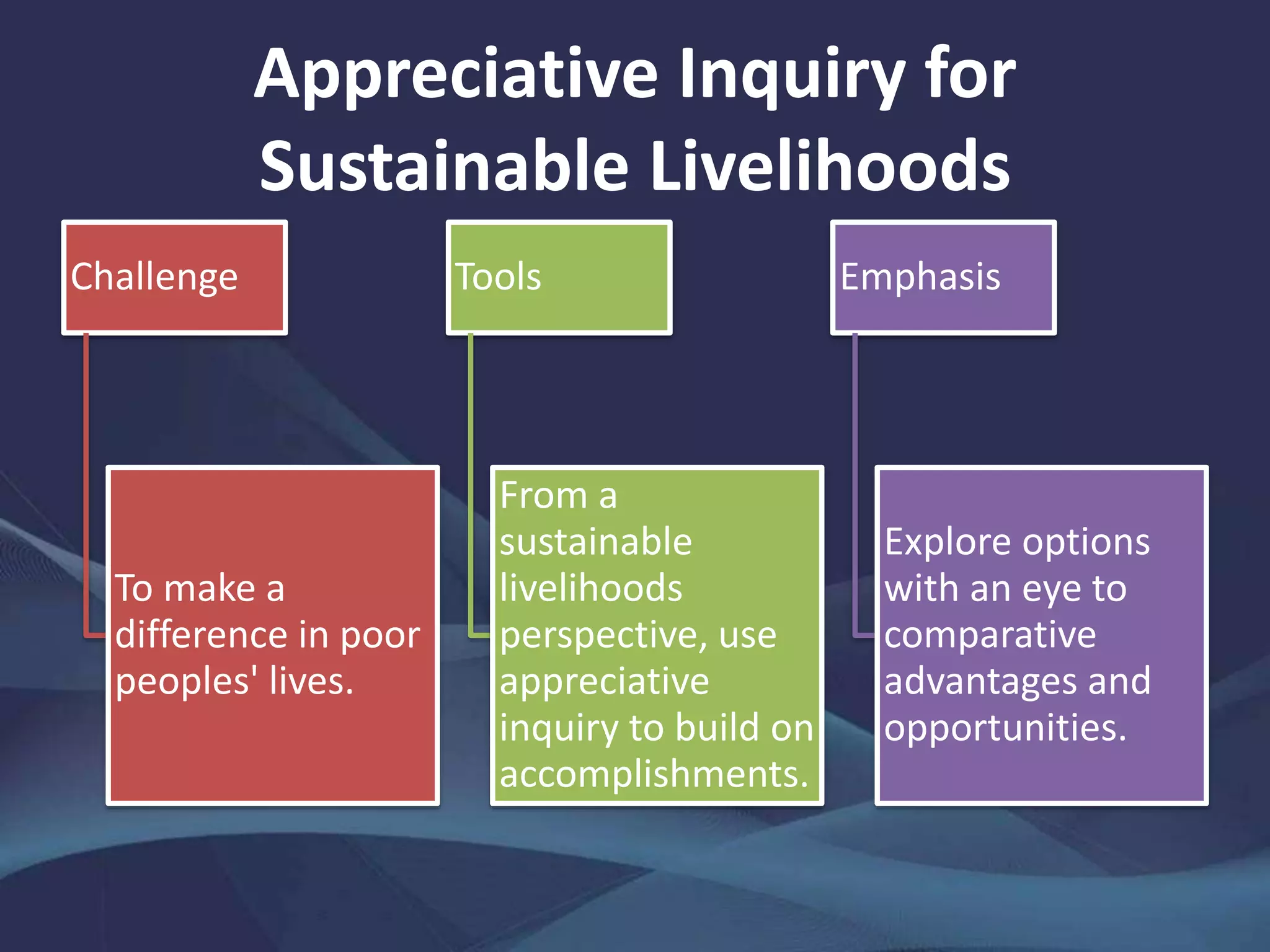 Appreciative Inquiry for Sustainable Livelihoods

Challenge

To make a difference in poor peoples' lives.

Tools

From a sustainable livelihoods perspective, use appreciative inquiry to build on accomplishments.

Emphasis

Explore options with an eye to comparative advantages and opportunities.